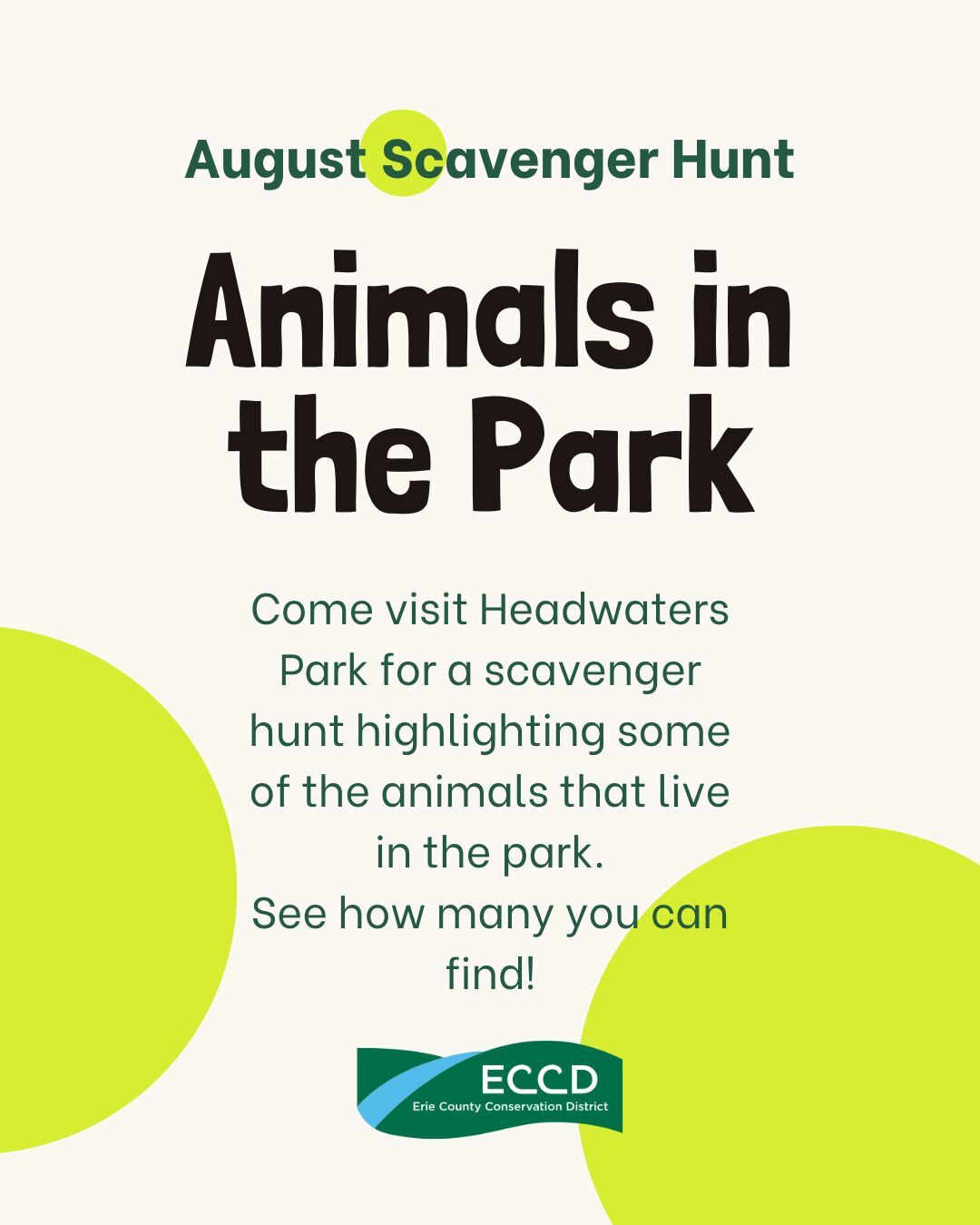 August Scavenger Hunt

Animals in the Park

Come visit Headwaters Park for a scavenger hunt highlighting some of the animals that live in the park.
See how many you can find!

ECCD
Erie County Conservation District